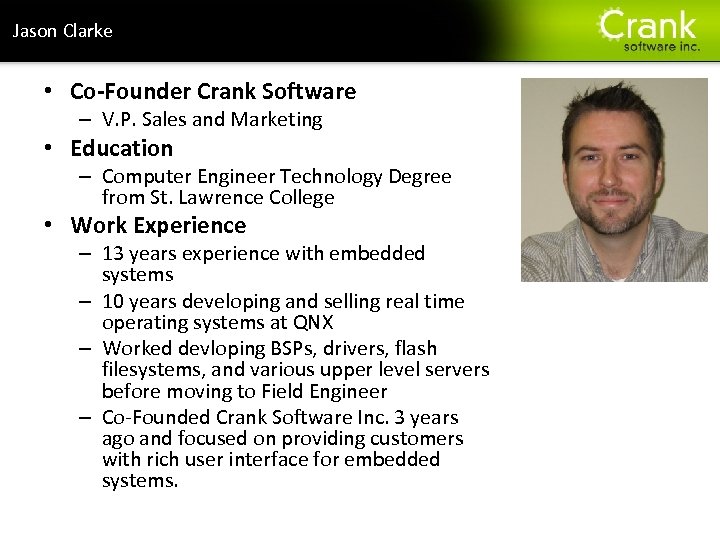 Jason Clarke

Crank
software inc.

• Co-Founder Crank Software
  – V.P. Sales and Marketing
• Education
  – Computer Engineer Technology Degree from St. Lawrence College
• Work Experience
  – 13 years experience with embedded systems
  – 10 years developing and selling real time operating systems at QNX
  – Worked devloping BSPs, drivers, flash filesystems, and various upper level servers before moving to Field Engineer
  – Co-Founded Crank Software Inc. 3 years ago and focused on providing customers with rich user interface for embedded systems.